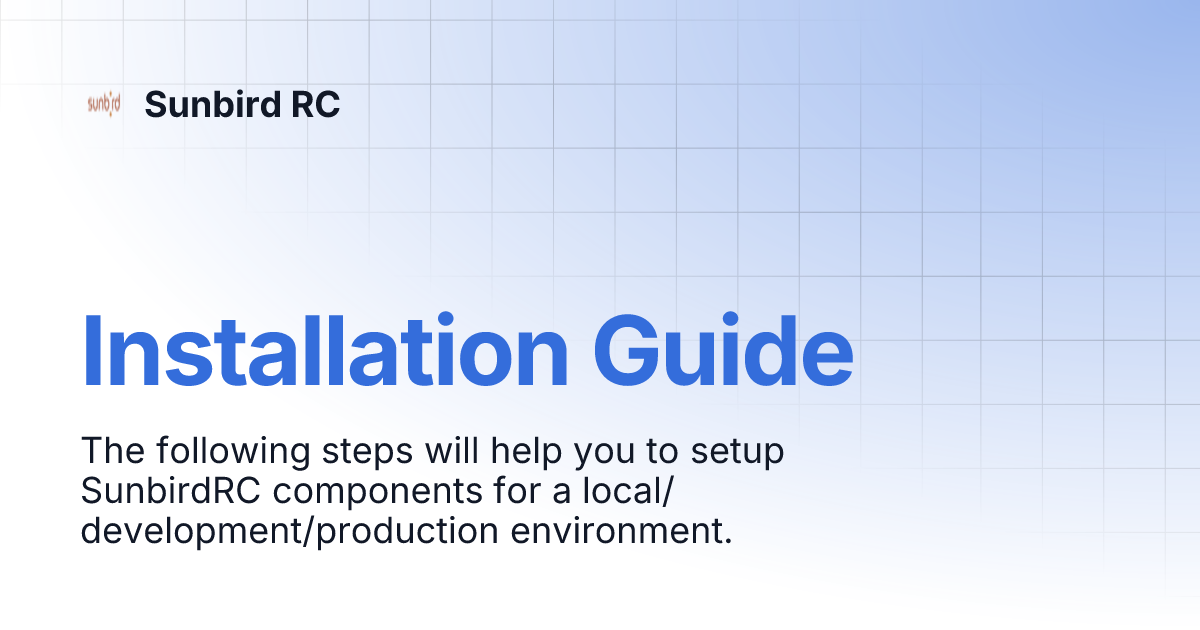 sunbird

Sunbird RC

Installation Guide

The following steps will help you to setup SunbirdRC components for a local/ development/production environment.